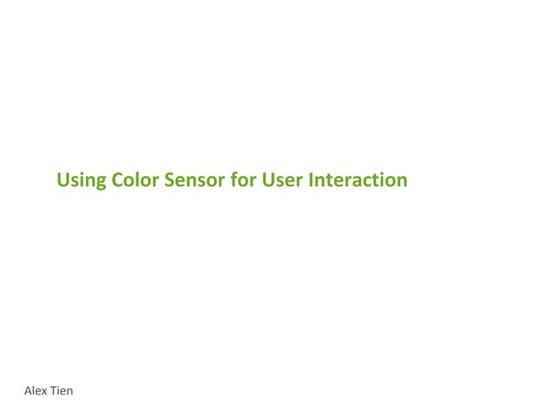 Using Color Sensor for User Interaction

Alex Tien